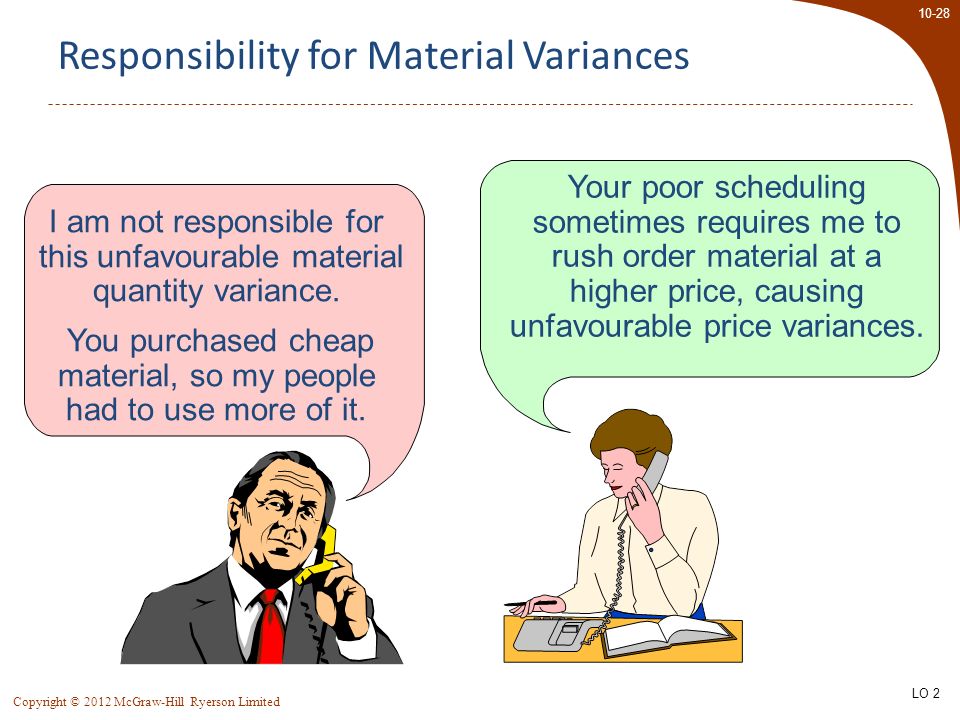 10-28

Responsibility for Material Variances

I am not responsible for this unfavourable material quantity variance.

You purchased cheap material, so my people had to use more of it.

Your poor scheduling sometimes requires me to rush order material at a higher price, causing unfavourable price variances.

Copyright © 2012 McGraw-Hill Ryerson Limited

LO 2